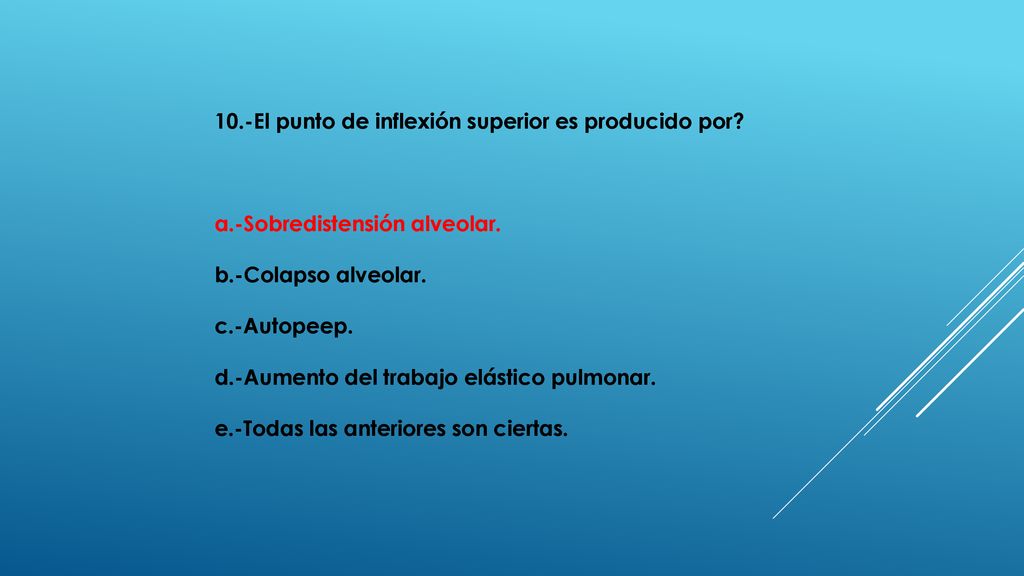 10.-El punto de inflexión superior es producido por?

a.-Sobredistensión alveolar.

b.-Colapso alveolar.

c.-Autopeep.

d.-Aumento del trabajo elástico pulmonar.

e.-Todas las anteriores son ciertas.